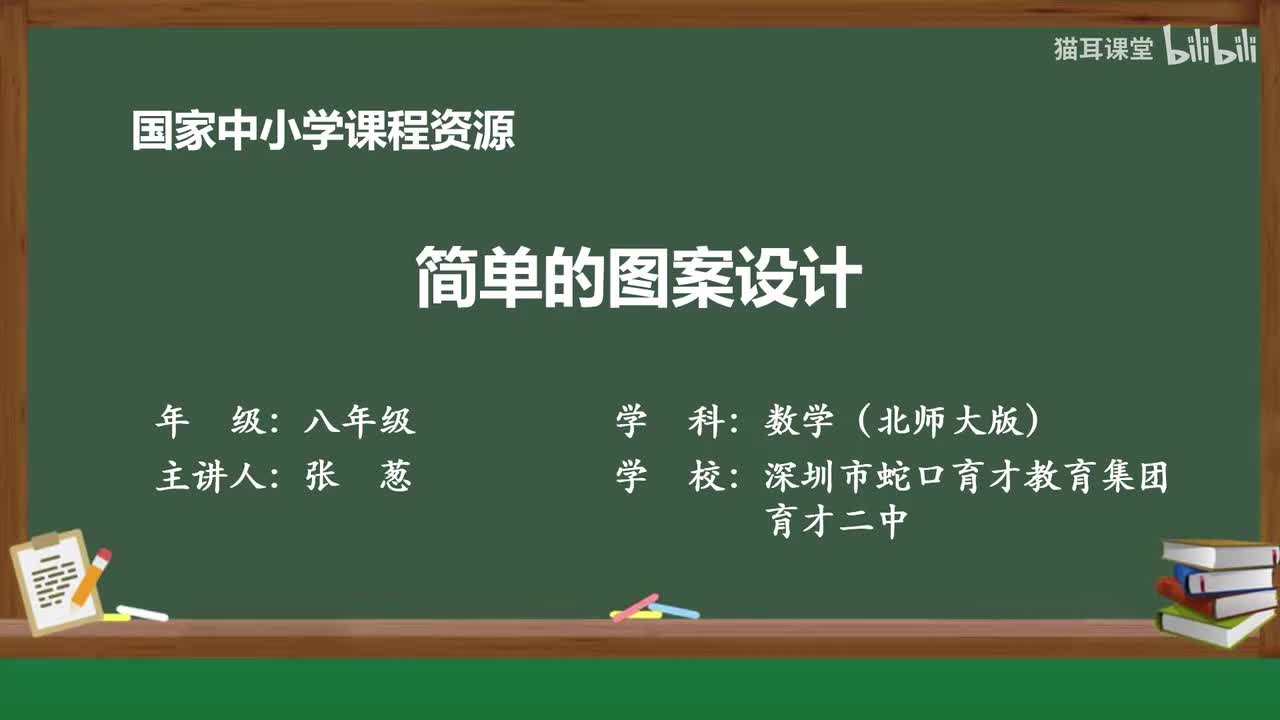 猫耳课堂 bilibili

国家中小学课程资源

简单的图案设计

年　级：八年级

主讲人：张　葱

学　科：数学（北师大版）

学　校：深圳市蛇口育才教育集团育才二中